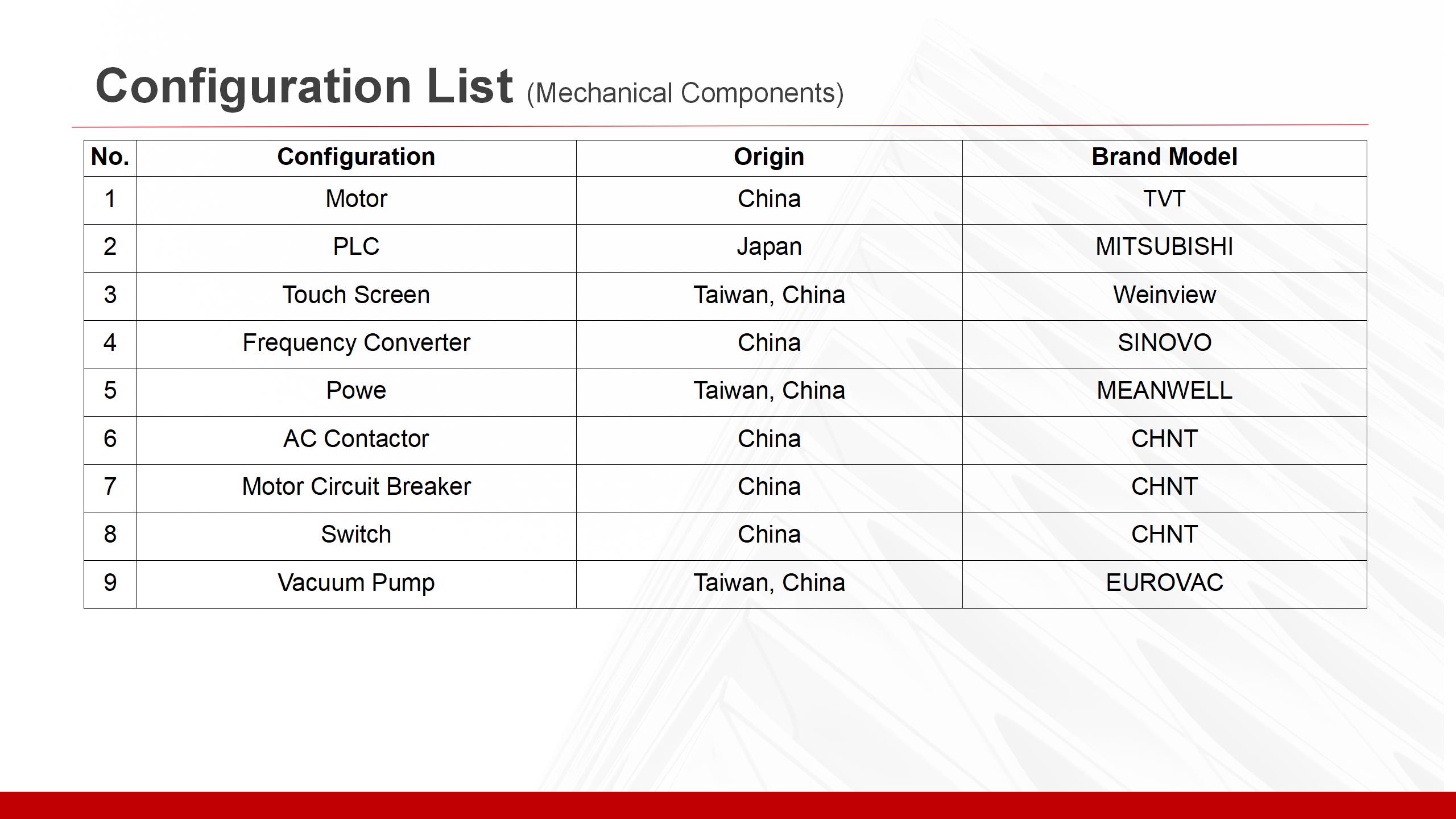 Configuration List (Mechanical Components)

| No. | Configuration | Origin | Brand Model |
|---|---|---|---|
| 1 | Motor | China | TVT |
| 2 | PLC | Japan | MITSUBISHI |
| 3 | Touch Screen | Taiwan, China | Weinview |
| 4 | Frequency Converter | China | SINOVO |
| 5 | Powe | Taiwan, China | MEANWELL |
| 6 | AC Contactor | China | CHNT |
| 7 | Motor Circuit Breaker | China | CHNT |
| 8 | Switch | China | CHNT |
| 9 | Vacuum Pump | Taiwan, China | EUROVAC |